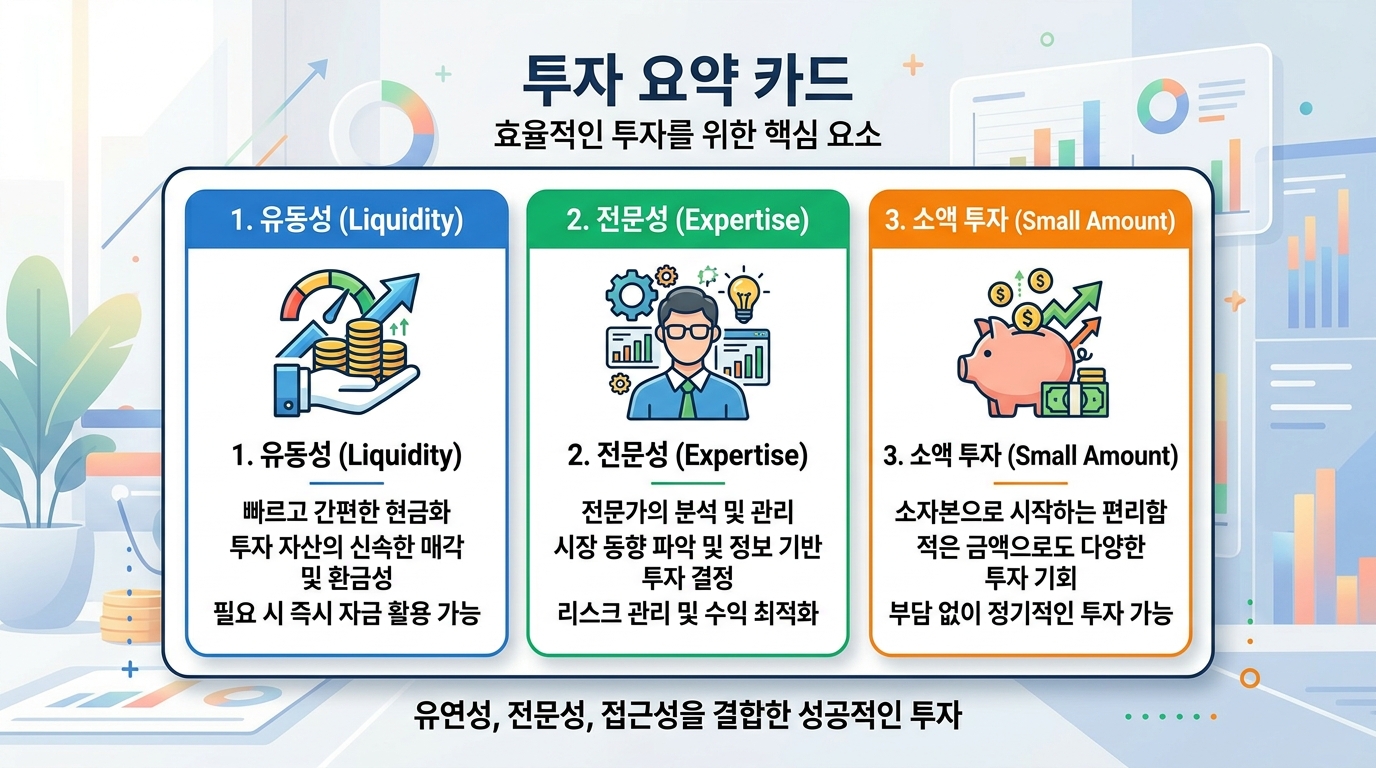 투자 요약 카드

효율적인 투자를 위한 핵심 요소

1. 유동성 (Liquidity)

1. 유동성 (Liquidity)

빠르고 간편한 현금화
투자 자산의 신속한 매각 및 환금성
필요 시 즉시 자금 활용 가능

2. 전문성 (Expertise)

2. 전문성 (Expertise)

전문가의 분석 및 관리
시장 동향 파악 및 정보 기반 투자 결정
리스크 관리 및 수익 최적화

3. 소액 투자 (Small Amount)

3. 소액 투자 (Small Amount)

소자본으로 시작하는 편리함
적은 금액으로도 다양한 투자 기회
부담 없이 정기적인 투자 가능

유연성, 전문성, 접근성을 결합한 성공적인 투자